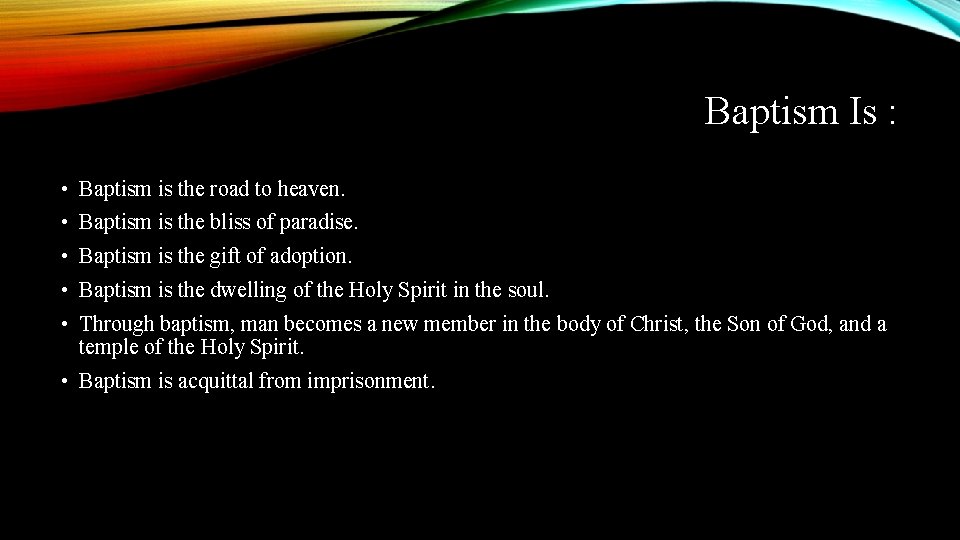 Baptism Is :

• Baptism is the road to heaven.
• Baptism is the bliss of paradise.
• Baptism is the gift of adoption.
• Baptism is the dwelling of the Holy Spirit in the soul.
• Through baptism, man becomes a new member in the body of Christ, the Son of God, and a temple of the Holy Spirit.
• Baptism is acquittal from imprisonment.